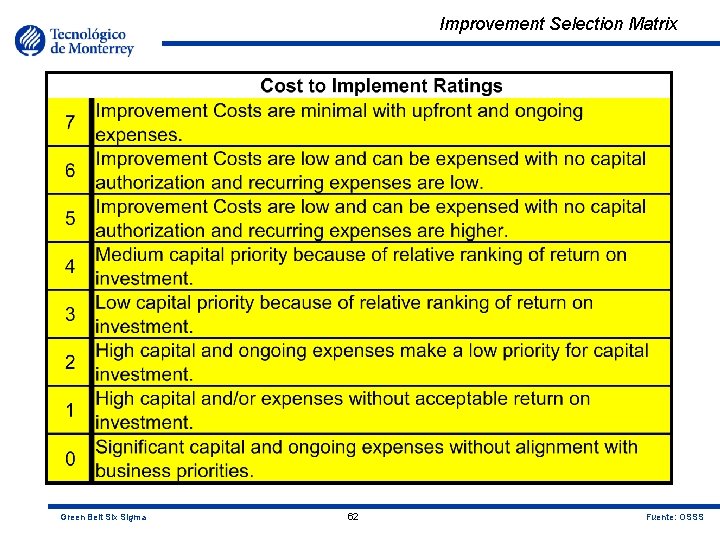 Tecnológico de Monterrey

Improvement Selection Matrix

| Cost to Implement Ratings | |
|---|---|
| 7 | Improvement Costs are minimal with upfront and ongoing expenses. |
| 6 | Improvement Costs are low and can be expensed with no capital authorization and recurring expenses are low. |
| 5 | Improvement Costs are low and can be expensed with no capital authorization and recurring expenses are higher. |
| 4 | Medium capital priority because of relative ranking of return on investment. |
| 3 | Low capital priority because of relative ranking of return on investment. |
| 2 | High capital and ongoing expenses make a low priority for capital investment. |
| 1 | High capital and/or expenses without acceptable return on investment. |
| 0 | Significant capital and ongoing expenses without alignment with business priorities. |

Green Belt Six Sigma

62

Fuente: OSSS